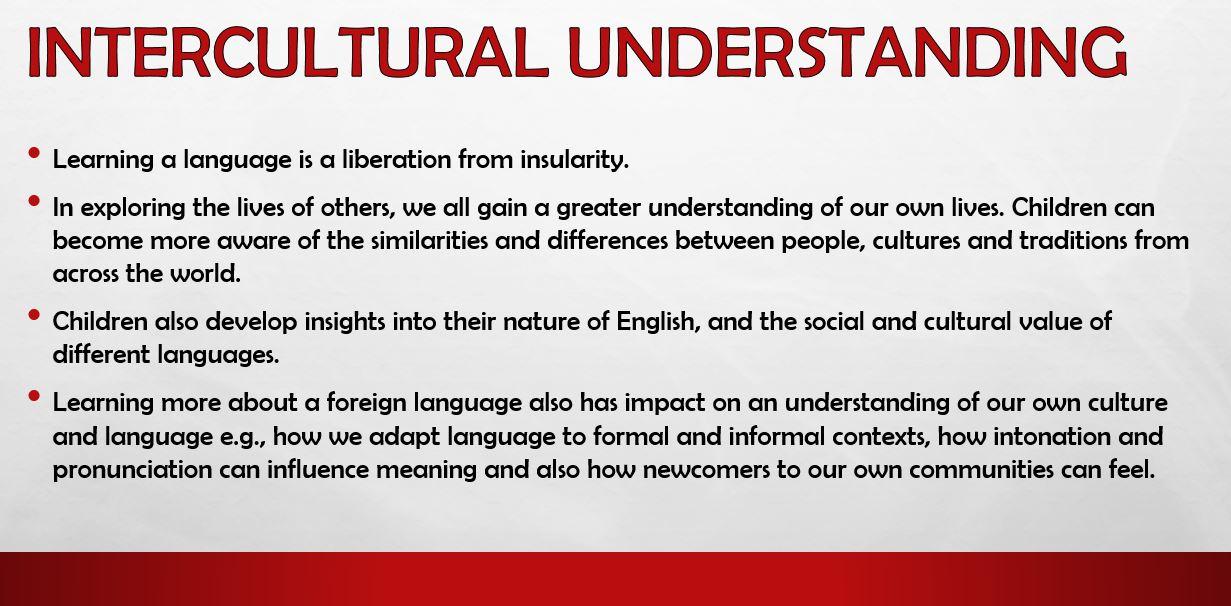 INTERCULTURAL UNDERSTANDING

• Learning a language is a liberation from insularity.

• In exploring the lives of others, we all gain a greater understanding of our own lives. Children can become more aware of the similarities and differences between people, cultures and traditions from across the world.

• Children also develop insights into their nature of English, and the social and cultural value of different languages.

• Learning more about a foreign language also has impact on an understanding of our own culture and language e.g., how we adapt language to formal and informal contexts, how intonation and pronunciation can influence meaning and also how newcomers to our own communities can feel.